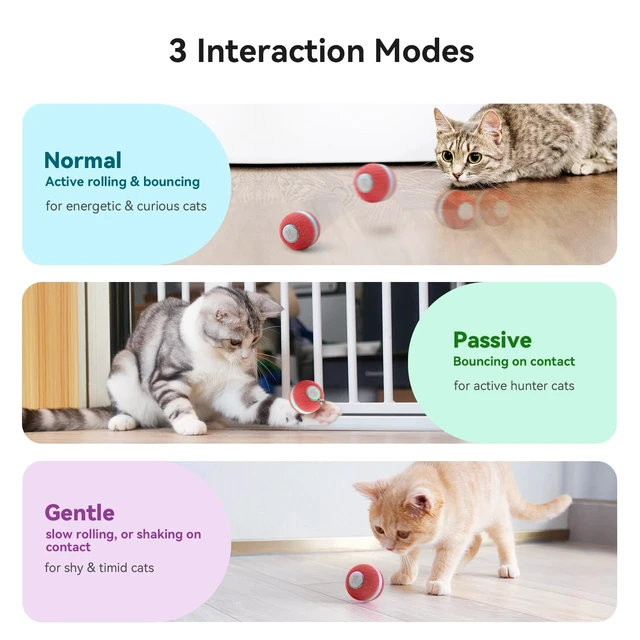 3 Interaction Modes

Normal
Active rolling & bouncing
for energetic & curious cats

Passive
Bouncing on contact
for active hunter cats

Gentle
slow rolling, or shaking on contact
for shy & timid cats